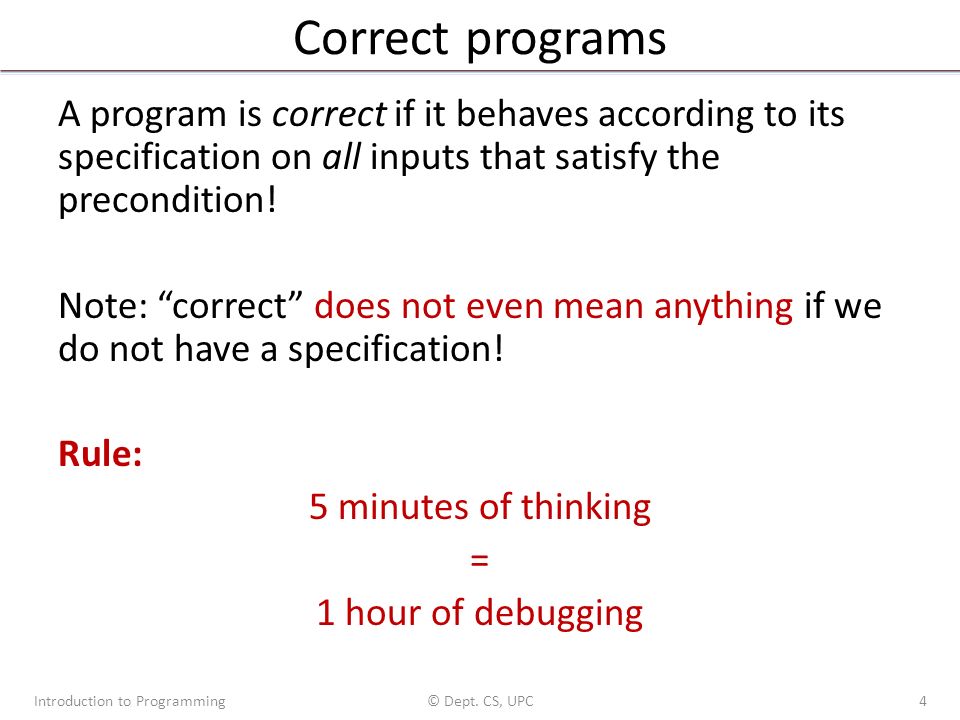 Correct programs

A program is correct if it behaves according to its specification on all inputs that satisfy the precondition!

Note: “correct” does not even mean anything if we do not have a specification!

Rule:

5 minutes of thinking
=
1 hour of debugging

Introduction to Programming © Dept. CS, UPC 4